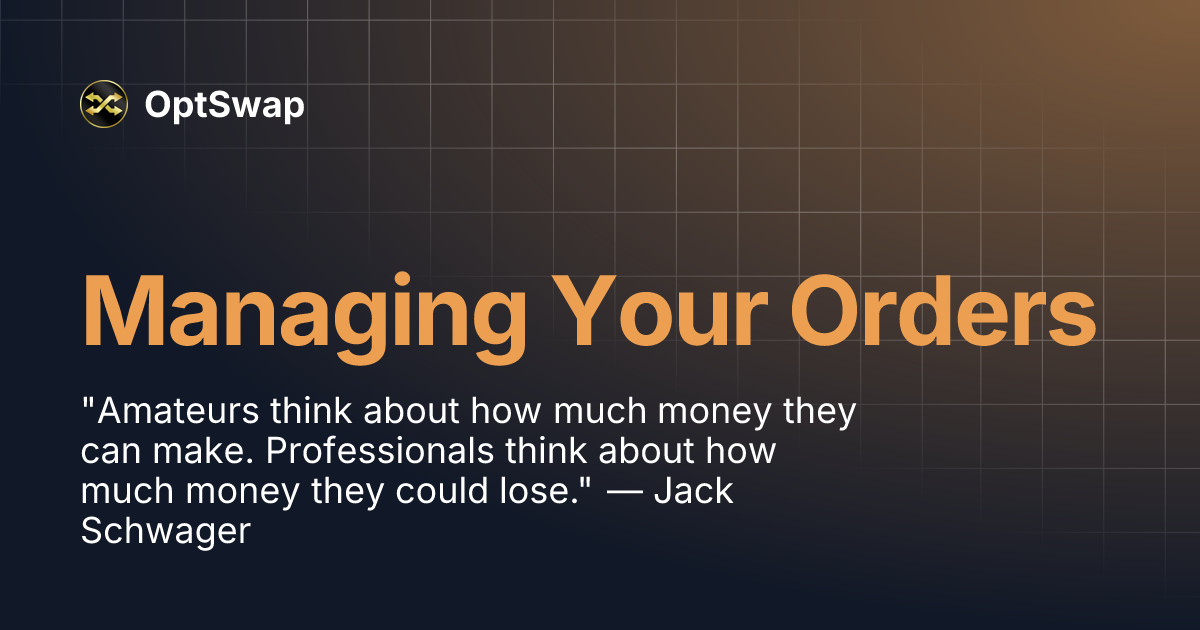 OptSwap

Managing Your Orders

"Amateurs think about how much money they can make. Professionals think about how much money they could lose." — Jack Schwager